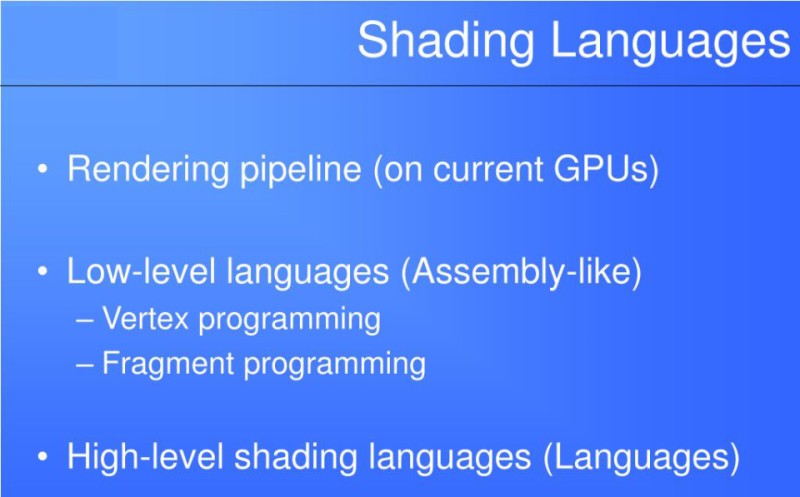 Shading Languages

• Rendering pipeline (on current GPUs)

• Low-level languages (Assembly-like)
– Vertex programming
– Fragment programming

• High-level shading languages (Languages)